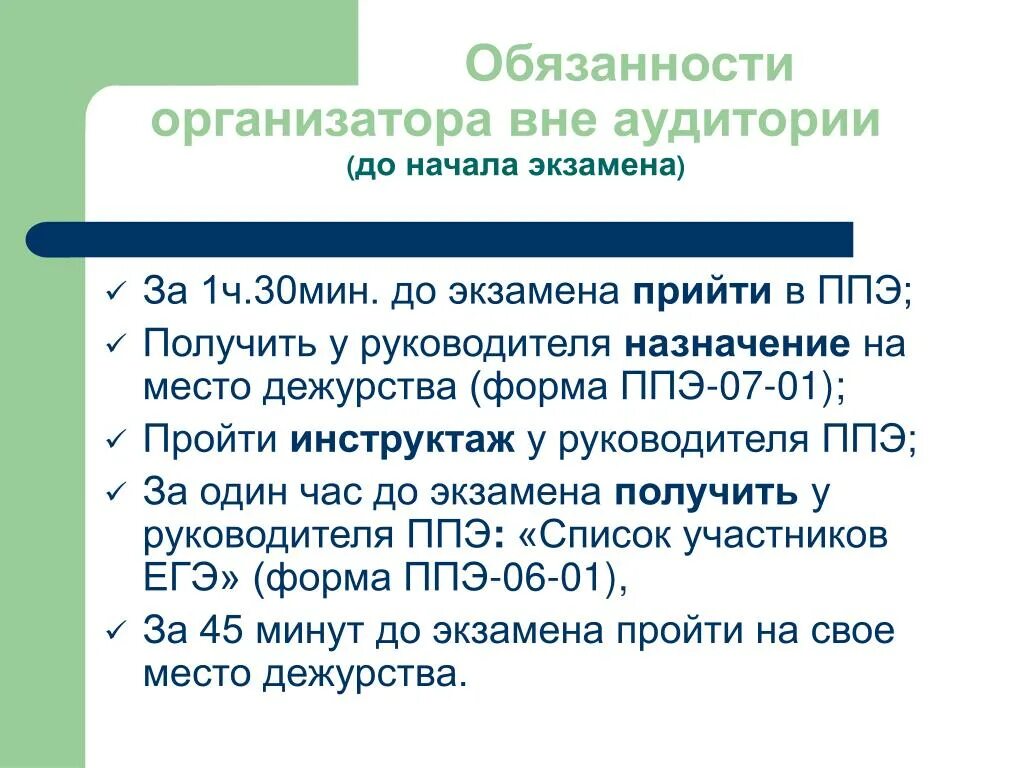 Обязанности организатора вне аудитории
(до начала экзамена)

✓ За 1ч.30мин. до экзамена прийти в ППЭ;
✓ Получить у руководителя назначение на место дежурства (форма ППЭ-07-01);
✓ Пройти инструктаж у руководителя ППЭ;
✓ За один час до экзамена получить у руководителя ППЭ: «Список участников ЕГЭ» (форма ППЭ-06-01),
✓ За 45 минут до экзамена пройти на свое место дежурства.